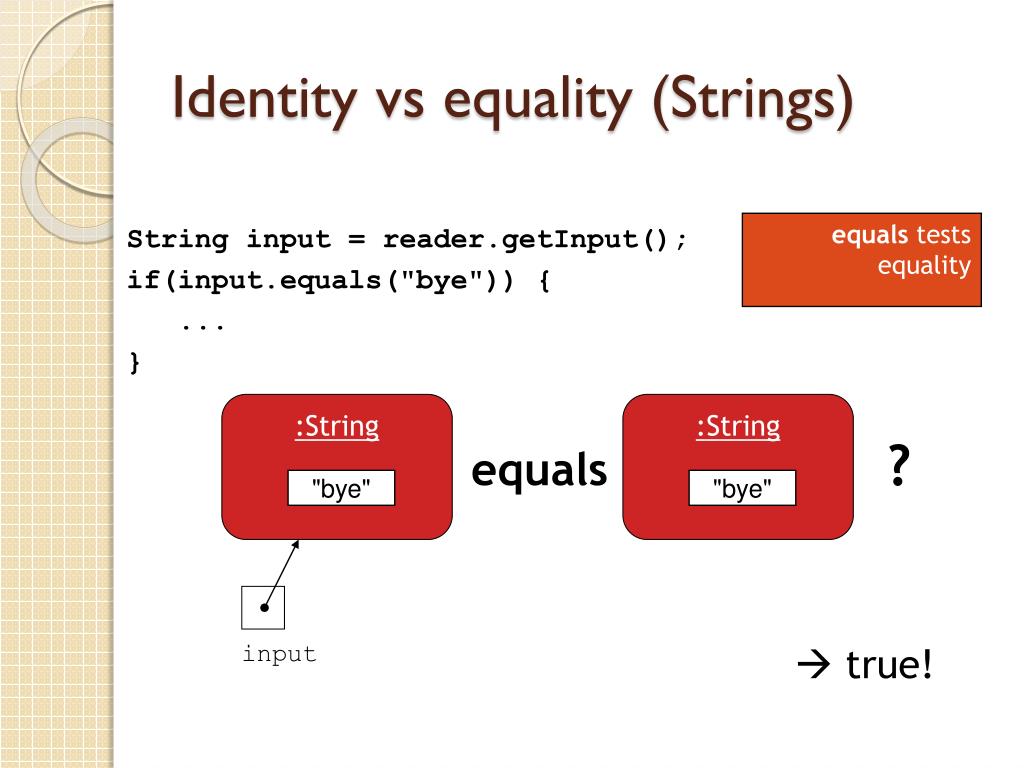 Identity vs equality (Strings)

String input = reader.getInput();
if(input.equals("bye")) {
    ...
}

equals tests equality

:String

"bye"

equals

:String

"bye"

?

input

→ true!